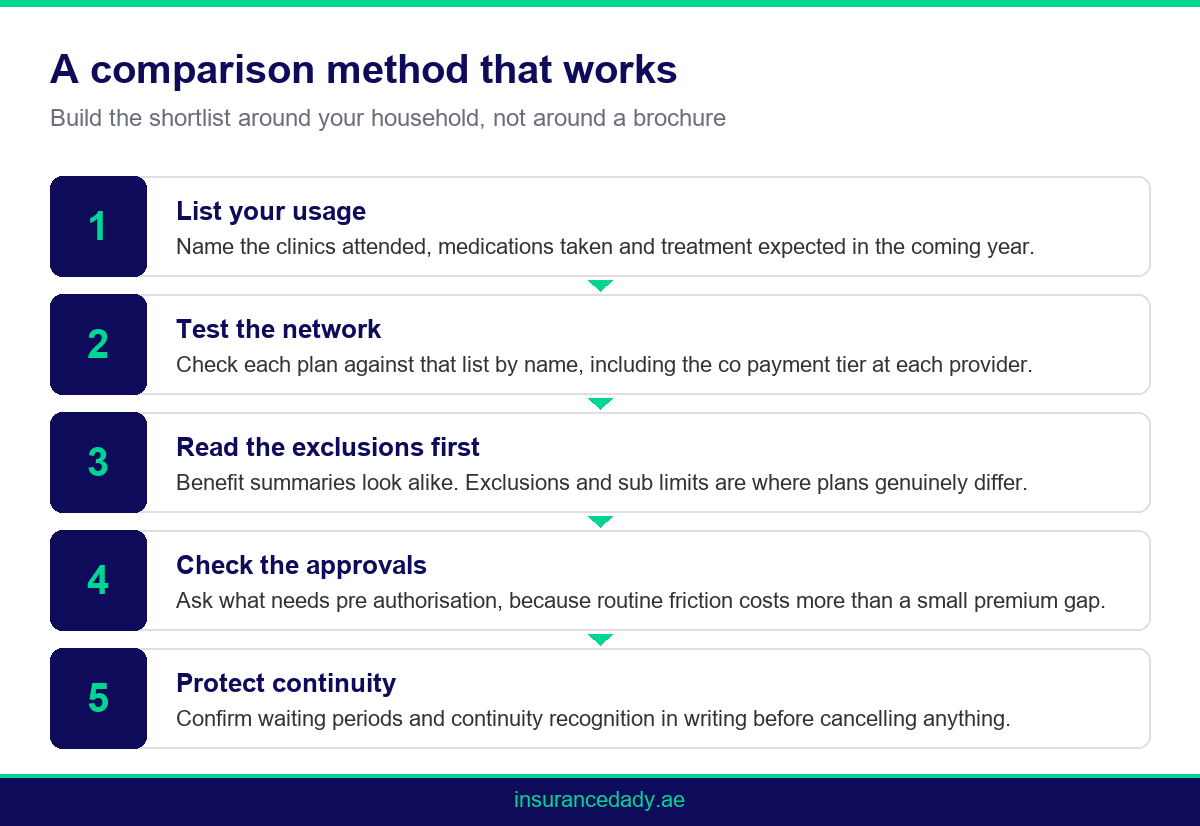 A comparison method that works

Build the shortlist around your household, not around a brochure

1
List your usage
Name the clinics attended, medications taken and treatment expected in the coming year.

2
Test the network
Check each plan against that list by name, including the co payment tier at each provider.

3
Read the exclusions first
Benefit summaries look alike. Exclusions and sub limits are where plans genuinely differ.

4
Check the approvals
Ask what needs pre authorisation, because routine friction costs more than a small premium gap.

5
Protect continuity
Confirm waiting periods and continuity recognition in writing before cancelling anything.

insurancedady.ae